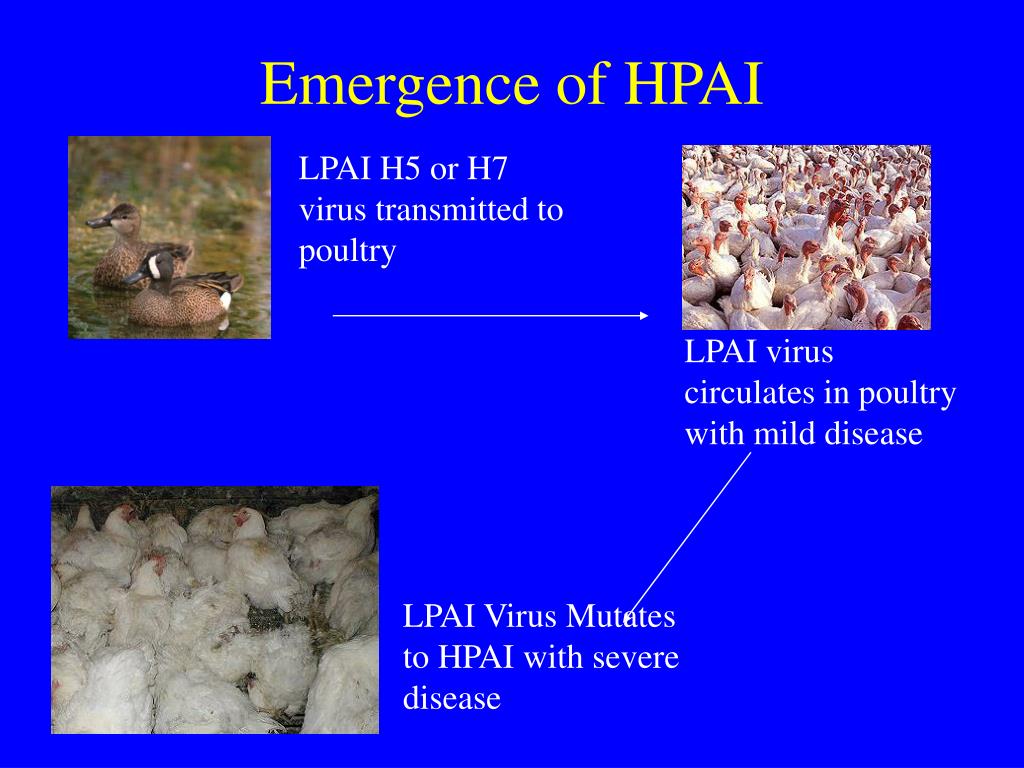 Emergence of HPAI

LPAI H5 or H7 virus transmitted to poultry

LPAI virus circulates in poultry with mild disease

LPAI Virus Mutates to HPAI with severe disease